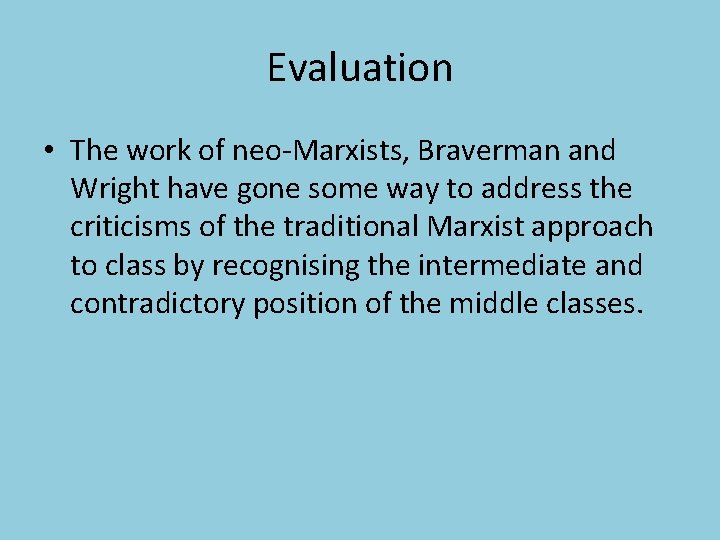 Evaluation

• The work of neo-Marxists, Braverman and Wright have gone some way to address the criticisms of the traditional Marxist approach to class by recognising the intermediate and contradictory position of the middle classes.